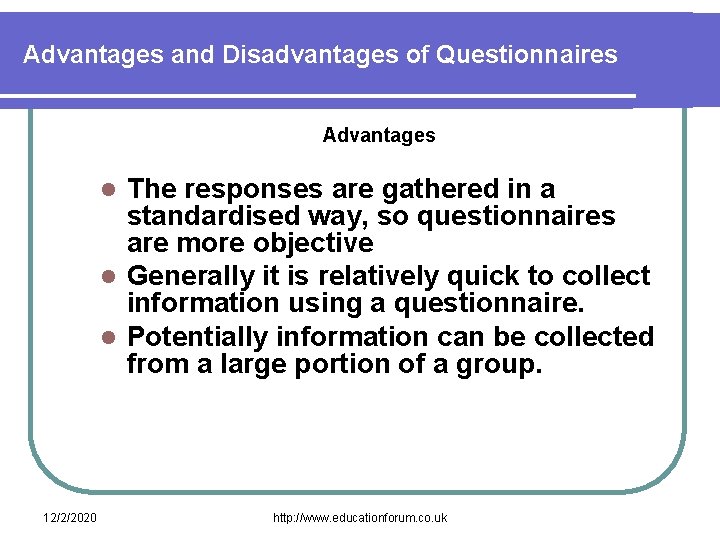 Advantages and Disadvantages of Questionnaires

Advantages

- The responses are gathered in a standardised way, so questionnaires are more objective
- Generally it is relatively quick to collect information using a questionnaire.
- Potentially information can be collected from a large portion of a group.

12/2/2020

http://www.educationforum.co.uk